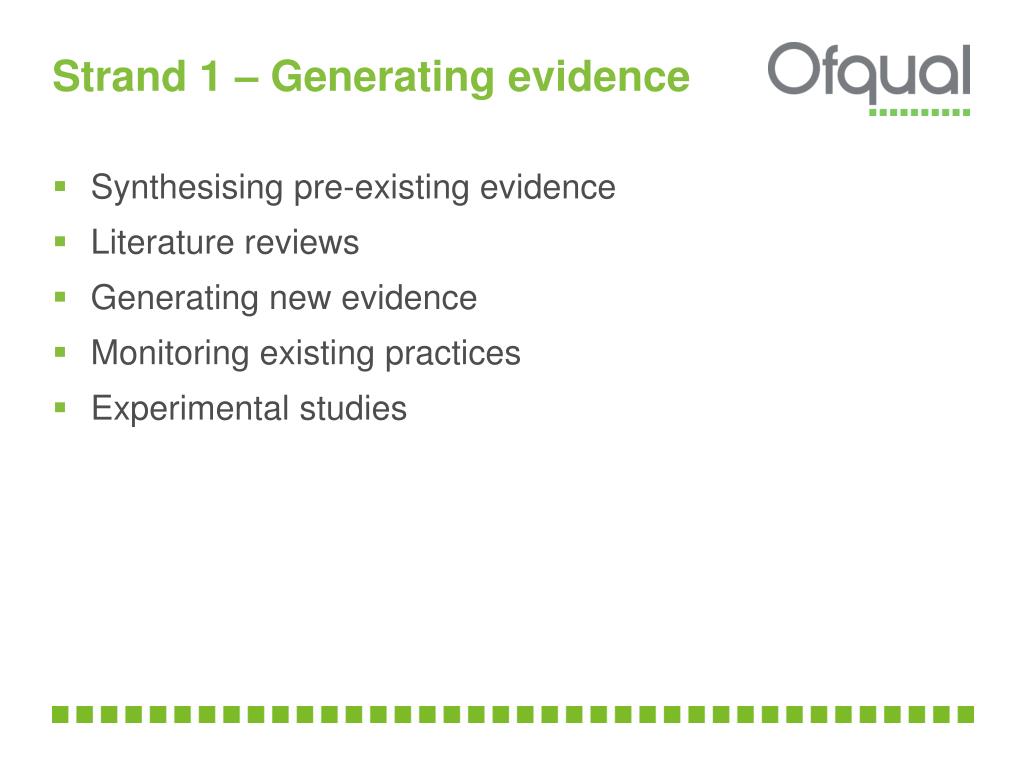 Strand 1 – Generating evidence

Ofqual

- Synthesising pre-existing evidence
- Literature reviews
- Generating new evidence
- Monitoring existing practices
- Experimental studies